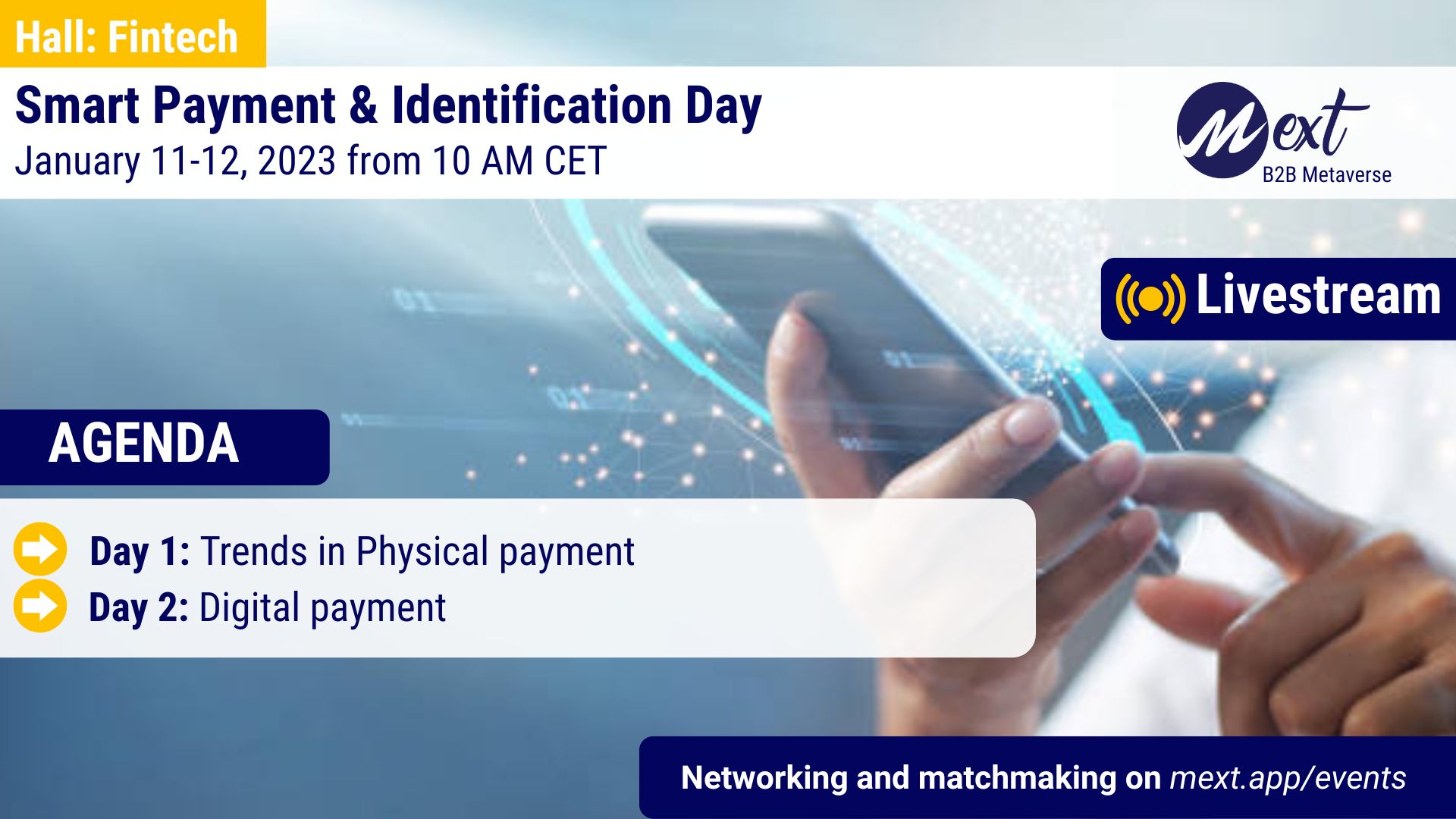 Hall: Fintech

Smart Payment & Identification Day
January 11-12, 2023 from 10 AM CET

Mext
B2B Metaverse

Livestream

AGENDA

Day 1: Trends in Physical payment
Day 2: Digital payment

Networking and matchmaking on mext.app/events